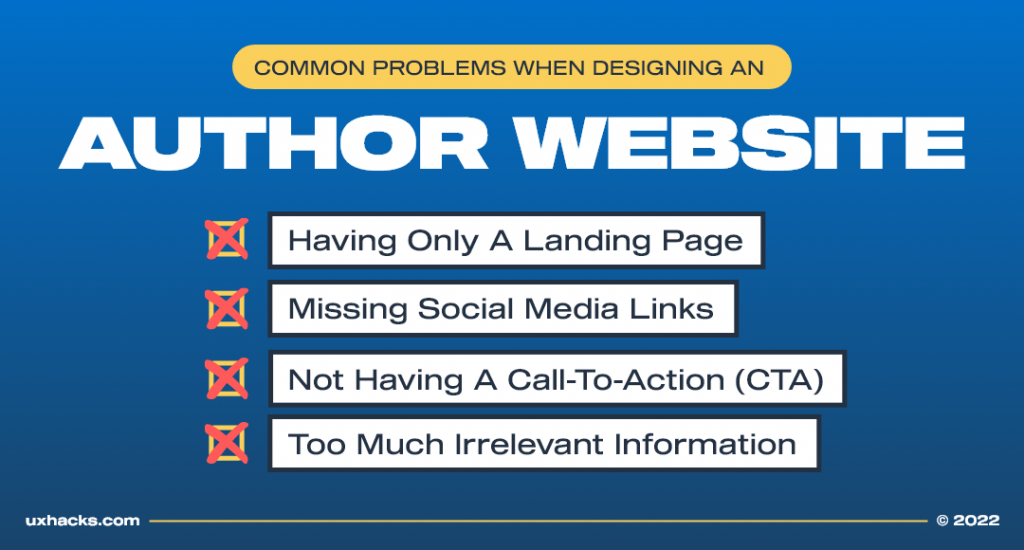 COMMON PROBLEMS WHEN DESIGNING AN

AUTHOR WEBSITE

Having Only A Landing Page

Missing Social Media Links

Not Having A Call-To-Action (CTA)

Too Much Irrelevant Information

uxhacks.com

© 2022